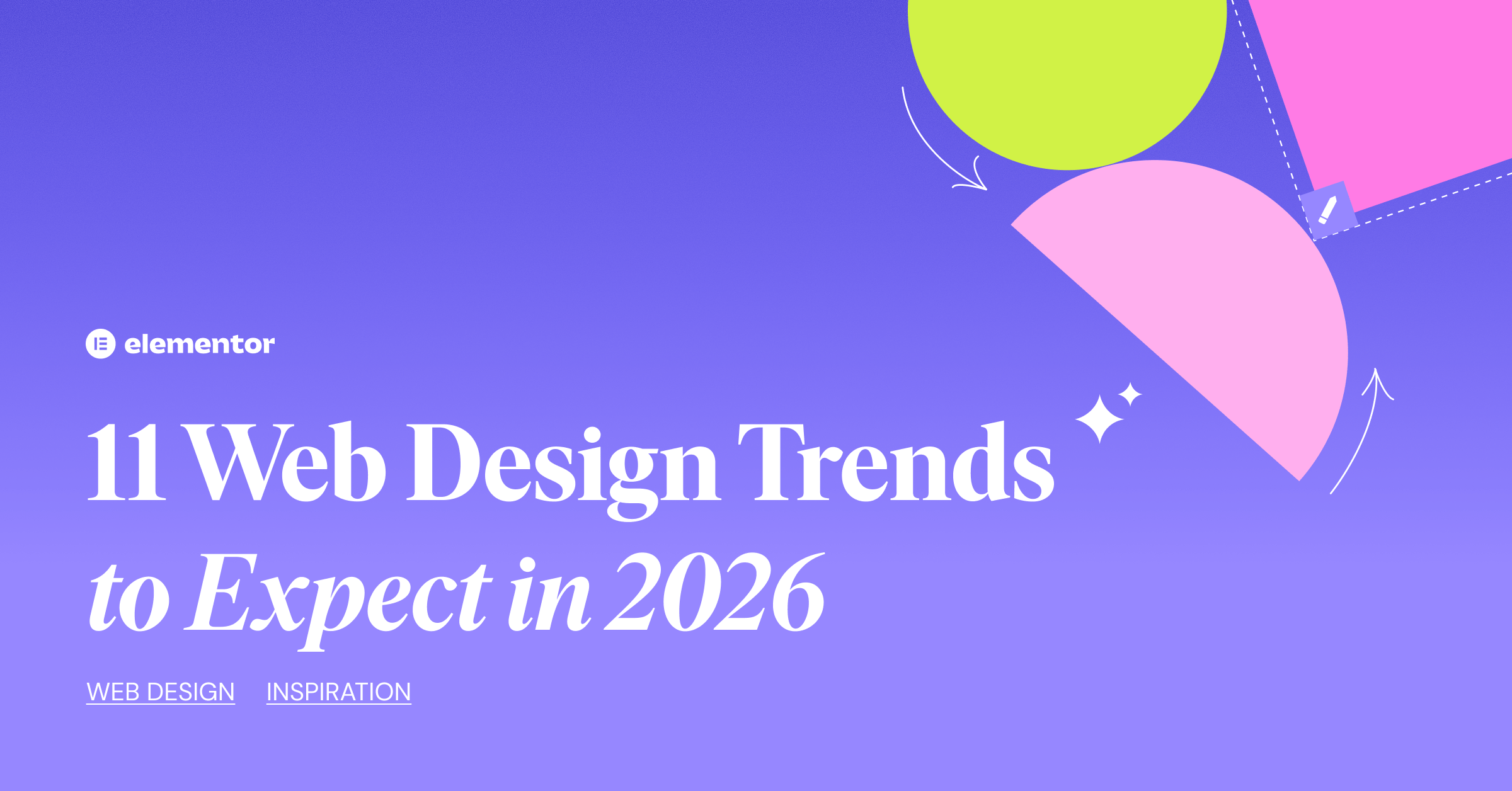 elementor

11 Web Design Trends to Expect in 2026

WEB DESIGN INSPIRATION